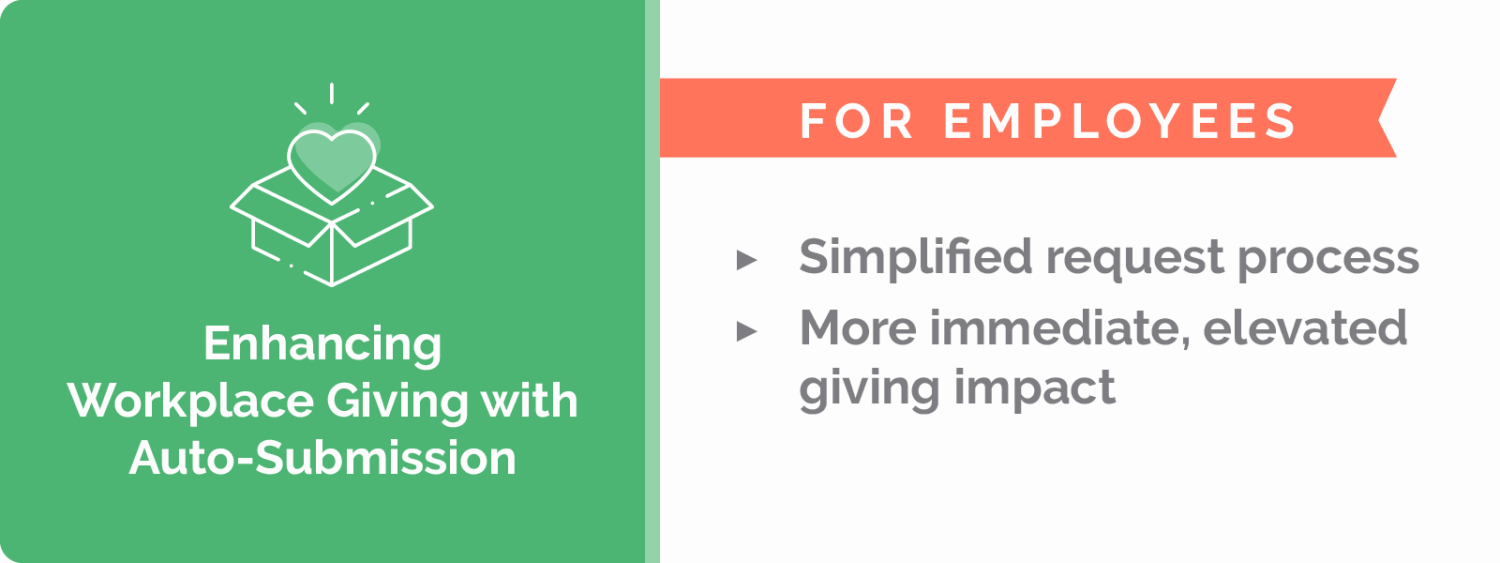 Enhancing Workplace Giving with Auto-Submission

FOR EMPLOYEES

▸ Simplified request process
▸ More immediate, elevated giving impact